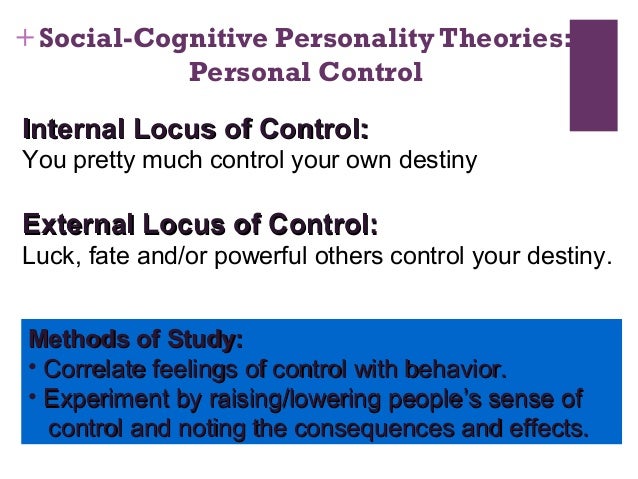 + Social-Cognitive Personality Theories: Personal Control

Internal Locus of Control:
You pretty much control your own destiny

External Locus of Control:
Luck, fate and/or powerful others control your destiny.

Methods of Study:
• Correlate feelings of control with behavior.
• Experiment by raising/lowering people's sense of control and noting the consequences and effects.